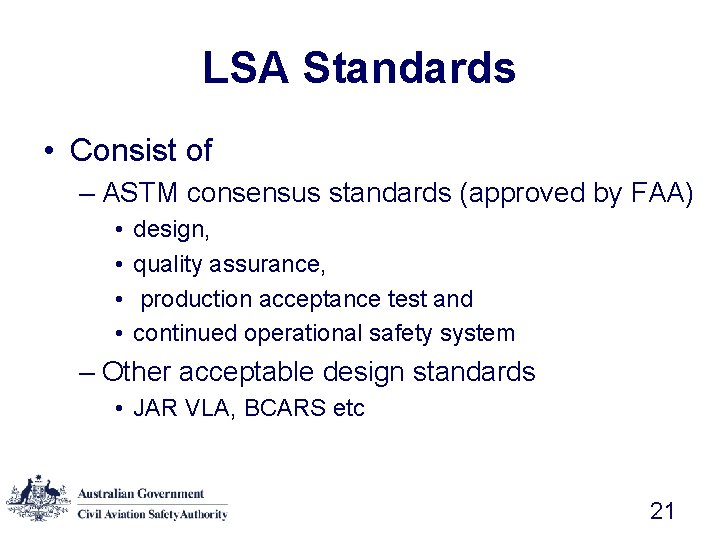 LSA Standards

• Consist of

– ASTM consensus standards (approved by FAA)

• design,

• quality assurance,

• production acceptance test and

• continued operational safety system

– Other acceptable design standards

• JAR VLA, BCARS etc

Australian Government
Civil Aviation Safety Authority

21